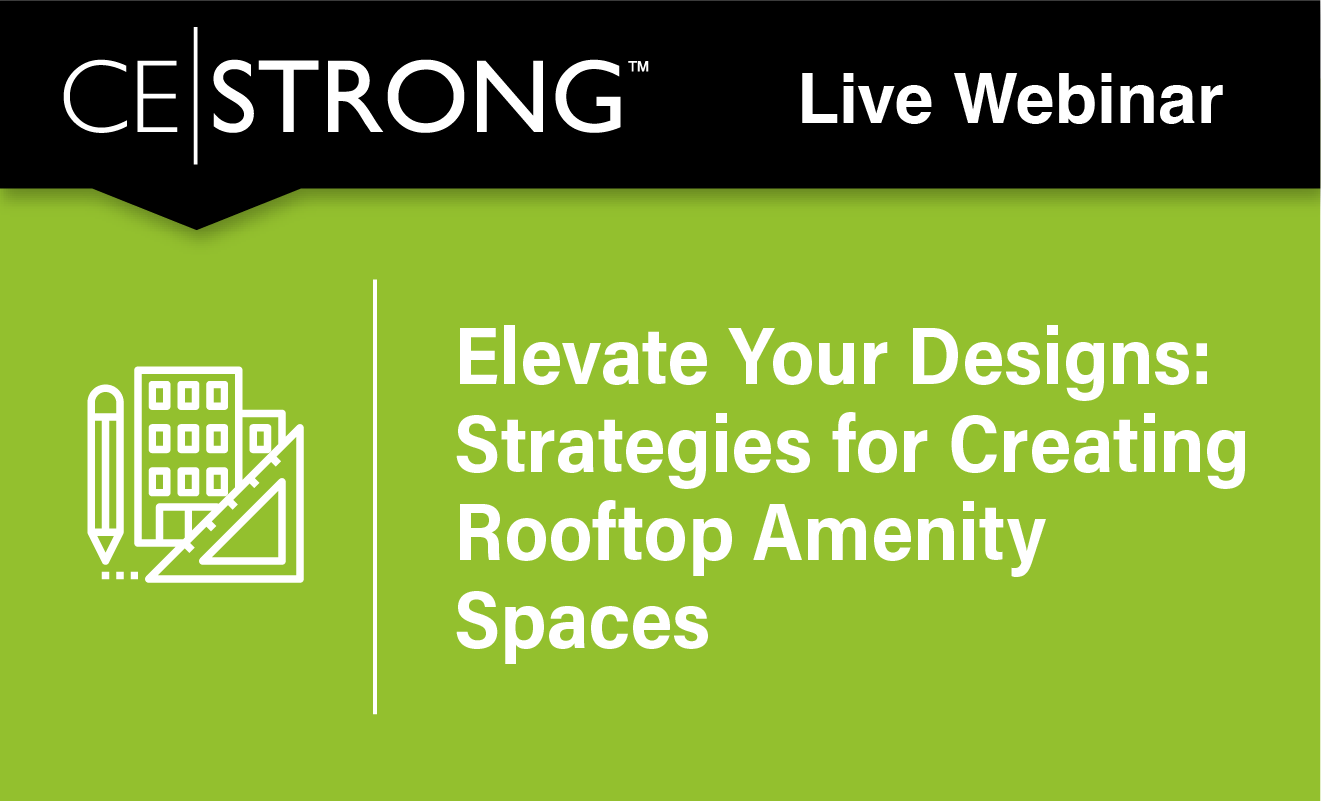 CE|STRONG™ Live Webinar

Elevate Your Designs: Strategies for Creating Rooftop Amenity Spaces